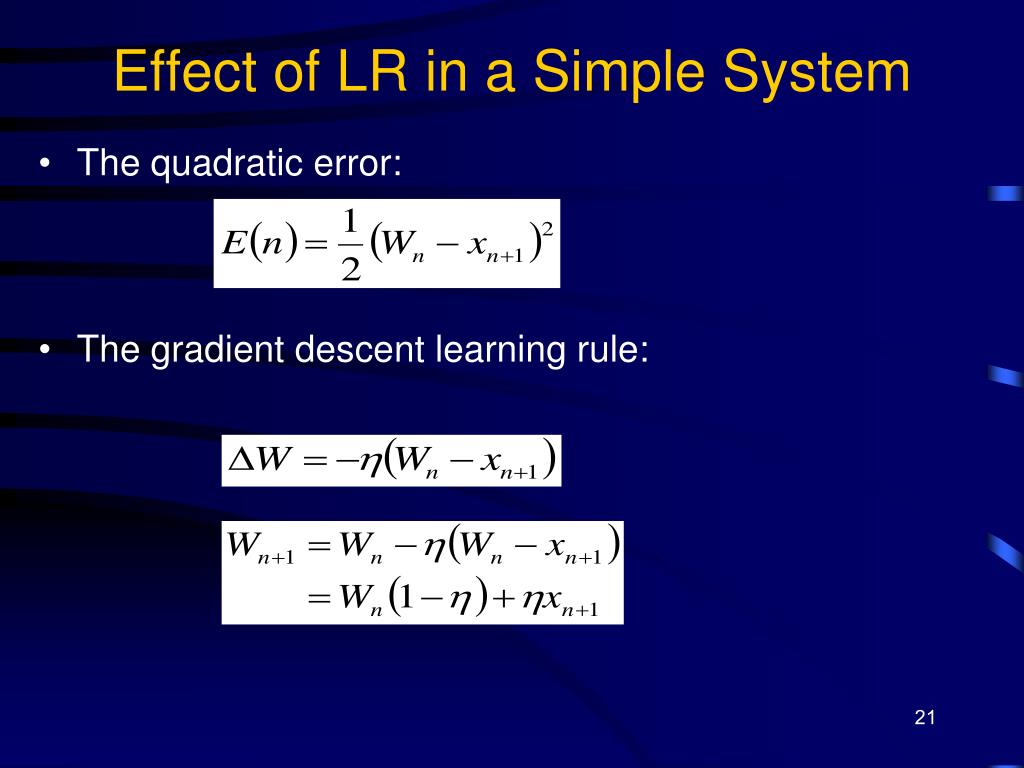 Effect of LR in a Simple System

• The quadratic error:

$E(n) = \frac{1}{2}(W_n - x_{n+1})^2$

• The gradient descent learning rule:

$\Delta W = -\eta(W_n - x_{n+1})$

$W_{n+1} = W_n - \eta(W_n - x_{n+1})$
$= W_n(1-\eta) + \eta x_{n+1}$

21